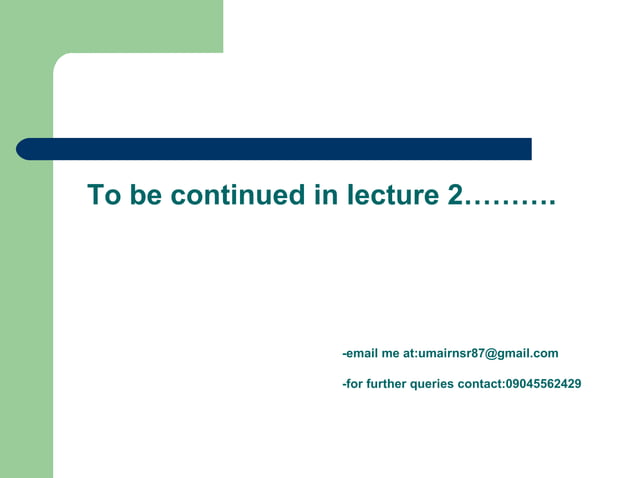 To be continued in lecture 2……….

-email me at:umairnsr87@gmail.com

-for further queries contact:09045562429